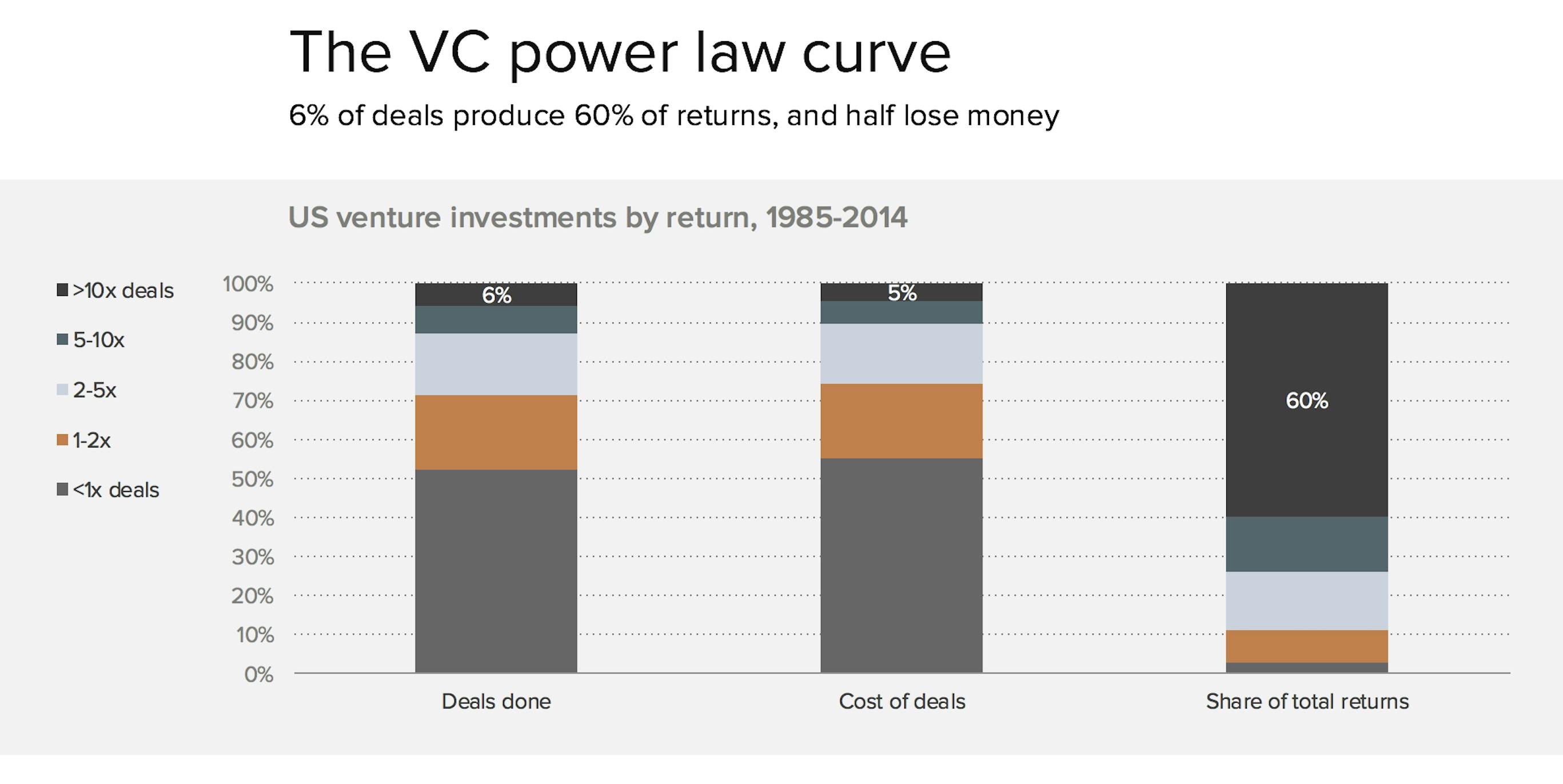 The VC power law curve

6% of deals produce 60% of returns, and half lose money

US venture investments by return, 1985-2014

>10x deals
5-10x
2-5x
1-2x
<1x deals

100%
90%
80%
70%
60%
50%
40%
30%
20%
10%
0%

6%
5%
60%

Deals done
Cost of deals
Share of total returns